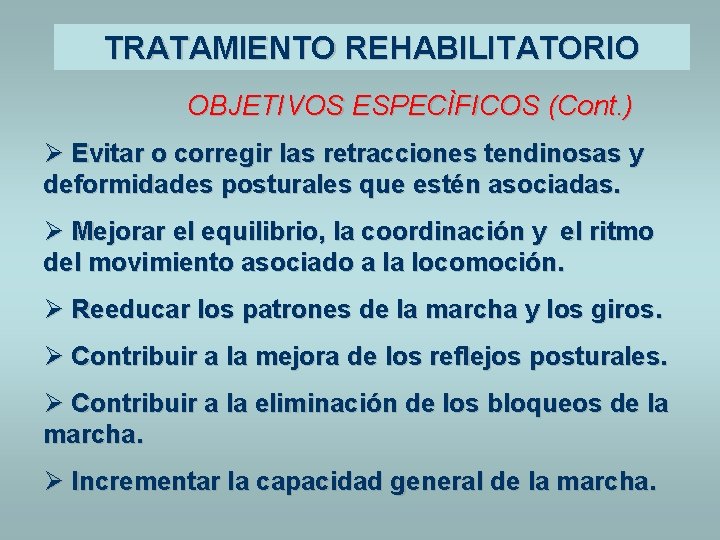 TRATAMIENTO REHABILITATORIO

OBJETIVOS ESPECÌFICOS (Cont.)

➢ Evitar o corregir las retracciones tendinosas y deformidades posturales que estén asociadas.

➢ Mejorar el equilibrio, la coordinación y el ritmo del movimiento asociado a la locomoción.

➢ Reeducar los patrones de la marcha y los giros.

➢ Contribuir a la mejora de los reflejos posturales.

➢ Contribuir a la eliminación de los bloqueos de la marcha.

➢ Incrementar la capacidad general de la marcha.